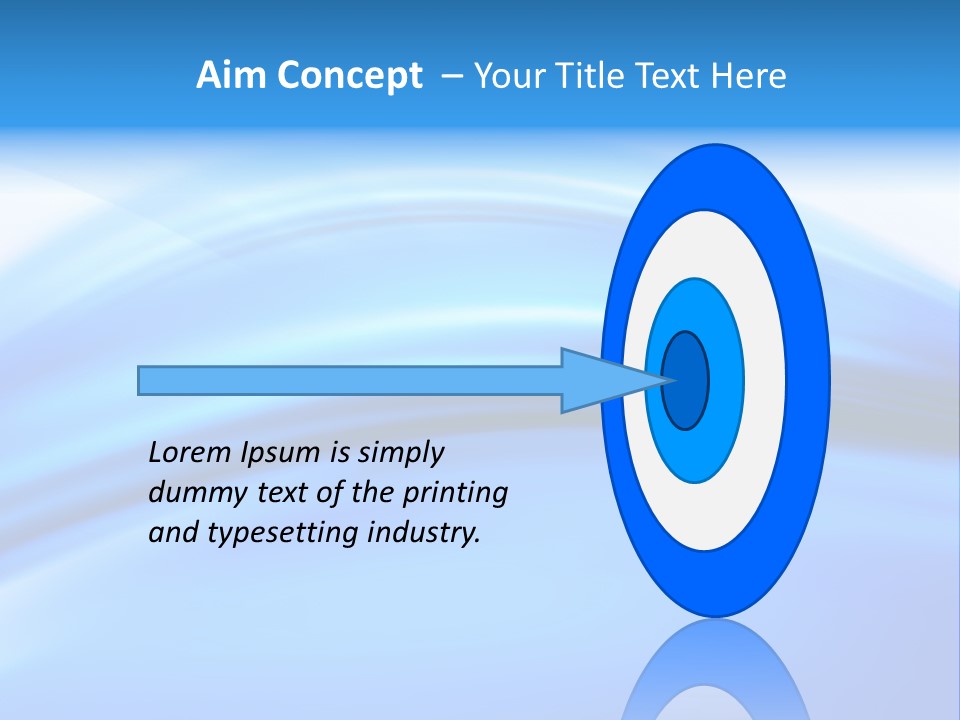 Aim Concept – Your Title Text Here

Lorem Ipsum is simply dummy text of the printing and typesetting industry.